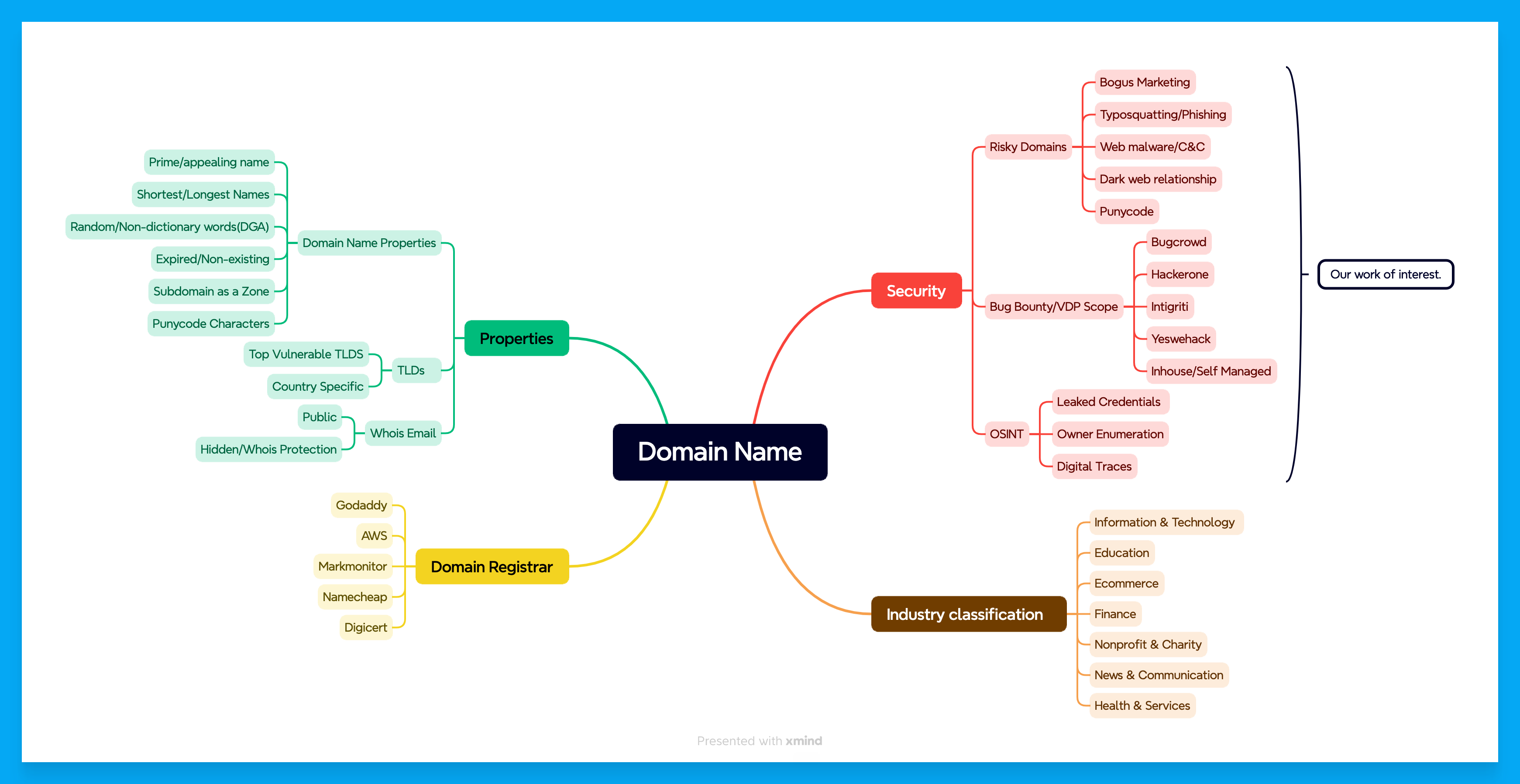 Domain Name

Properties

Domain Name Properties

Prime/appealing name

Shortest/Longest Names

Random/Non-dictionary words(DGA)

Expired/Non-existing

Subdomain as a Zone

Punycode Characters

TLDs

Top Vulnerable TLDS

Country Specific

Whois Email

Public

Hidden/Whois Protection

Domain Registrar

Godaddy

AWS

Markmonitor

Namecheap

Digicert

Security

Risky Domains

Bogus Marketing

Typosquatting/Phishing

Web malware/C&C

Dark web relationship

Punycode

Bug Bounty/VDP Scope

Bugcrowd

Hackerone

Intigriti

Yeswehack

Inhouse/Self Managed

OSINT

Leaked Credentials

Owner Enumeration

Digital Traces

Our work of interest.

Industry classification

Information & Technology

Education

Ecommerce

Finance

Nonprofit & Charity

News & Communication

Health & Services

Presented with xmind